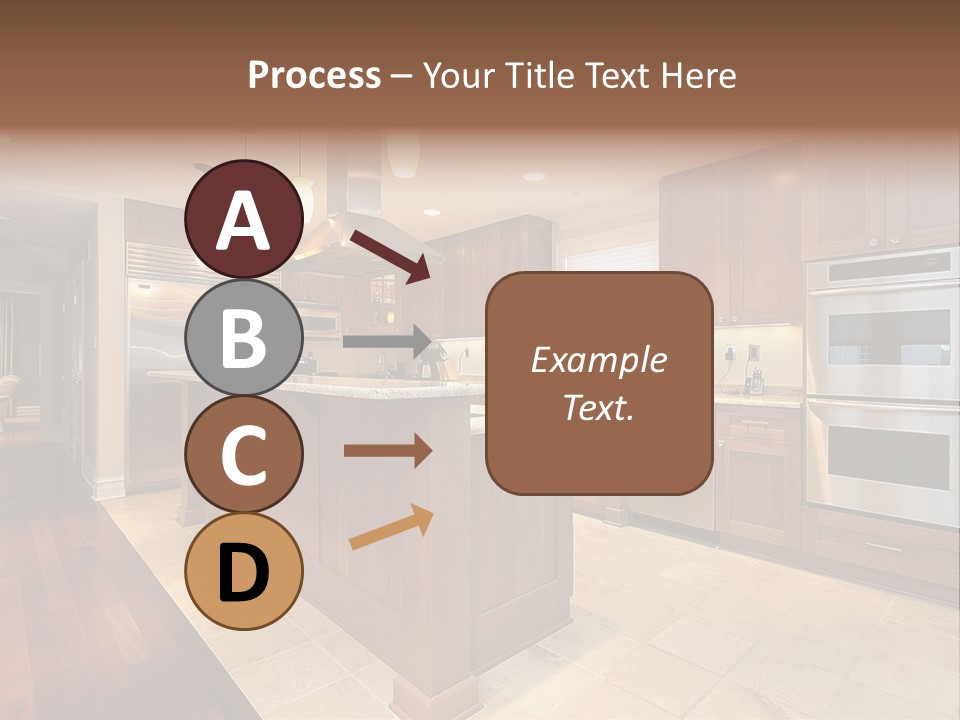 Process – Your Title Text Here

A

B

C

D

Example Text.